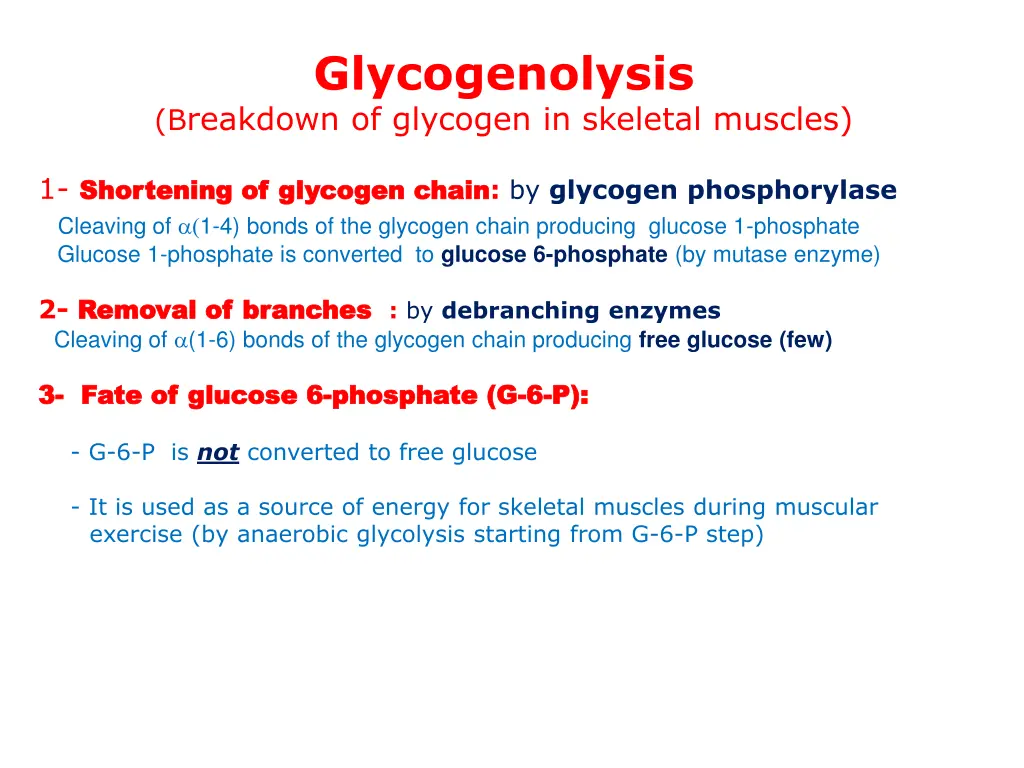 Glycogenolysis
(Breakdown of glycogen in skeletal muscles)

1- Shortening of glycogen chain: by glycogen phosphorylase
Cleaving of $\alpha$(1-4) bonds of the glycogen chain producing glucose 1-phosphate
Glucose 1-phosphate is converted to glucose 6-phosphate (by mutase enzyme)

2- Removal of branches : by debranching enzymes
Cleaving of $\alpha$(1-6) bonds of the glycogen chain producing free glucose (few)

3- Fate of glucose 6-phosphate (G-6-P):

- G-6-P is not converted to free glucose

- It is used as a source of energy for skeletal muscles during muscular exercise (by anaerobic glycolysis starting from G-6-P step)